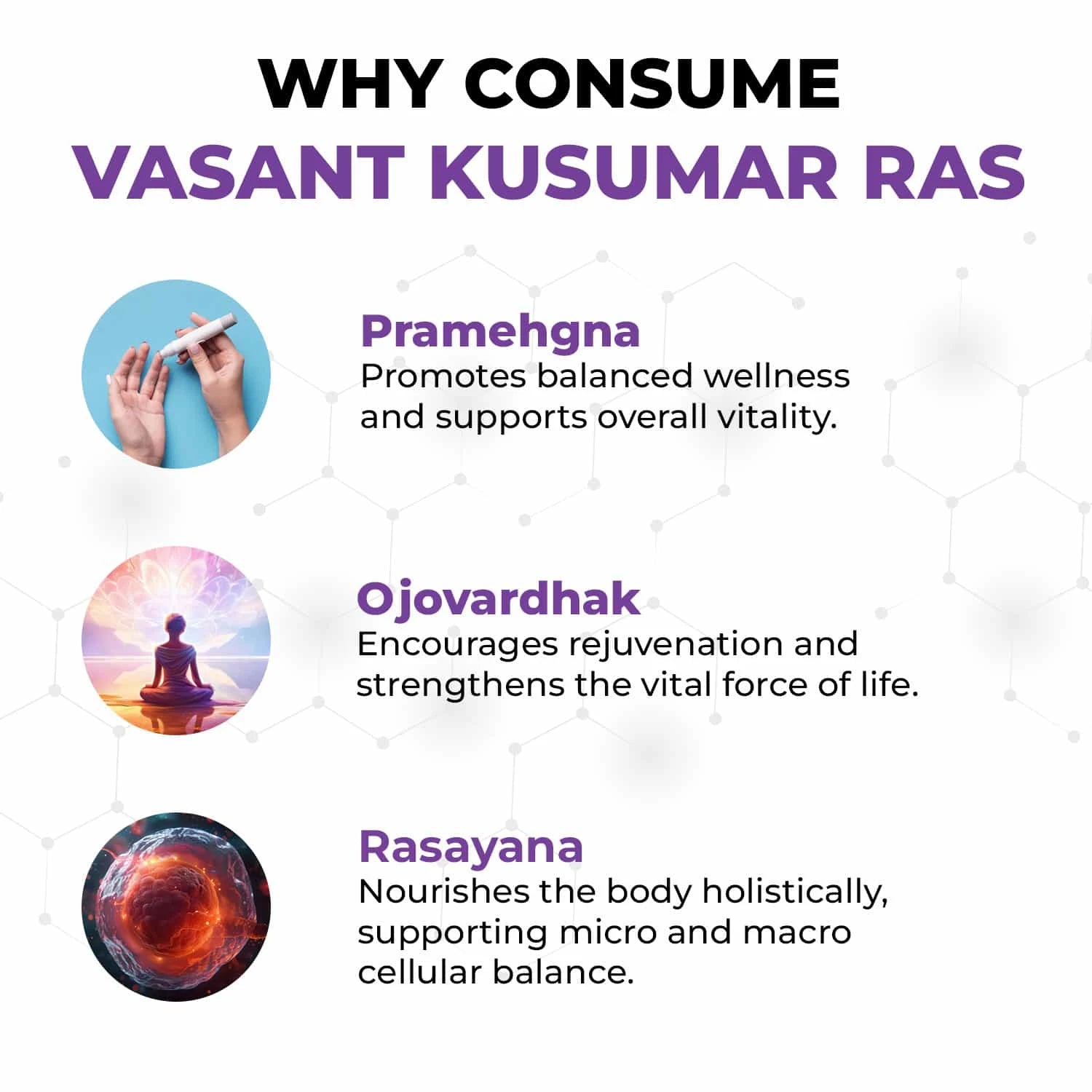 WHY CONSUME
VASANT KUSUMAR RAS

Pramehgna
Promotes balanced wellness and supports overall vitality.

Ojovardhak
Encourages rejuvenation and strengthens the vital force of life.

Rasayana
Nourishes the body holistically, supporting micro and macro cellular balance.